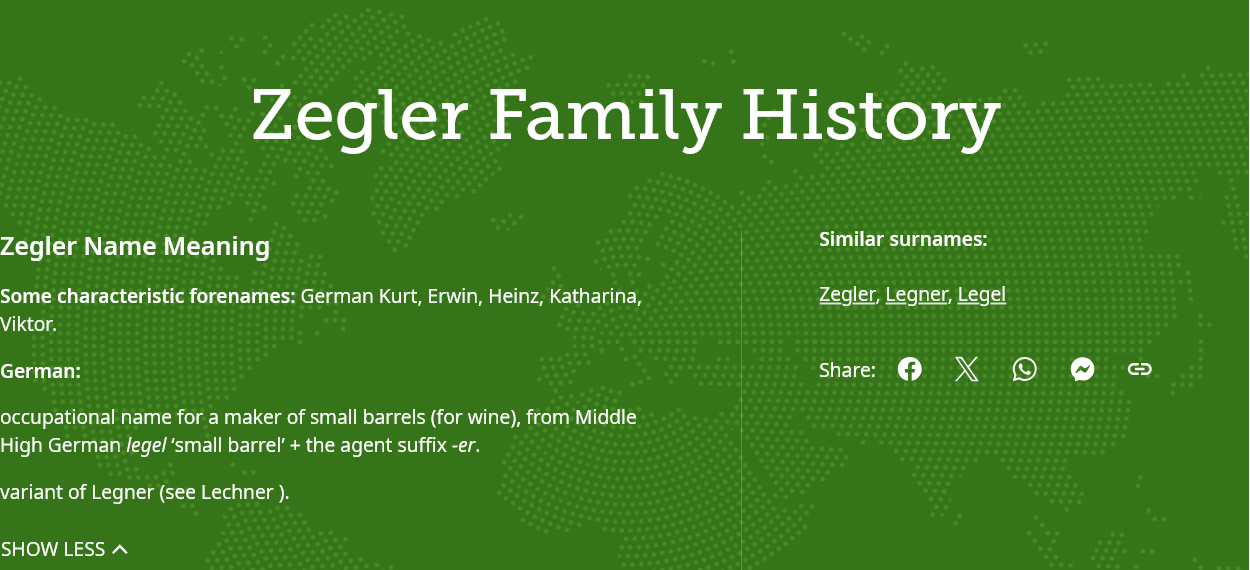 Zegler Family History

Zegler Name Meaning

Some characteristic forenames: German Kurt, Erwin, Heinz, Katharina, Viktor.

German:

occupational name for a maker of small barrels (for wine), from Middle High German legel ‘small barrel’ + the agent suffix -er.

variant of Legner (see Lechner ).

SHOW LESS

Similar surnames:

Zegler, Legner, Legel

Share: